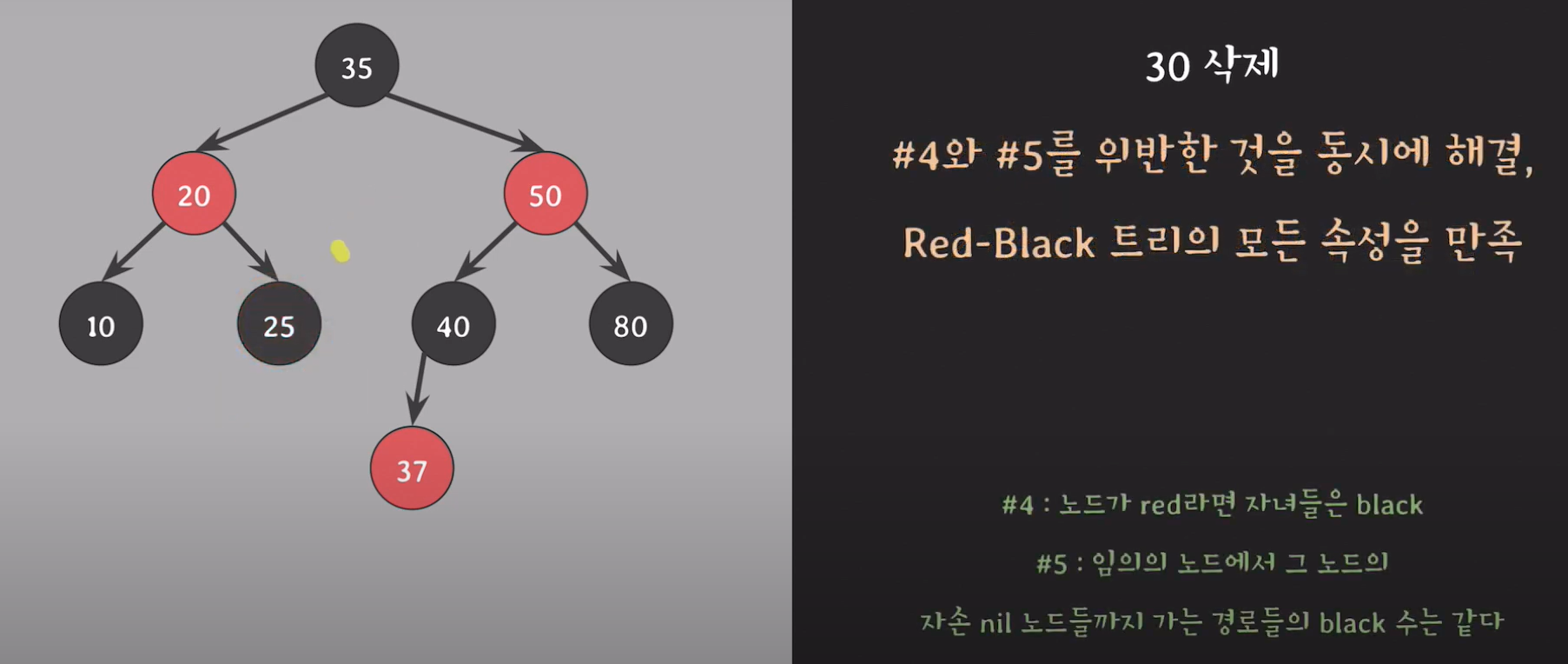 35

20

50

10

25

40

80

37

30 삭제

#4와 #5를 위반한 것을 동시에 해결,

Red-Black 트리의 모든 속성을 만족

#4 : 노드가 red라면 자녀들은 black

#5 : 임의의 노드에서 그 노드의

자손 nil 노드들까지 가는 경로들의 black 수는 같다